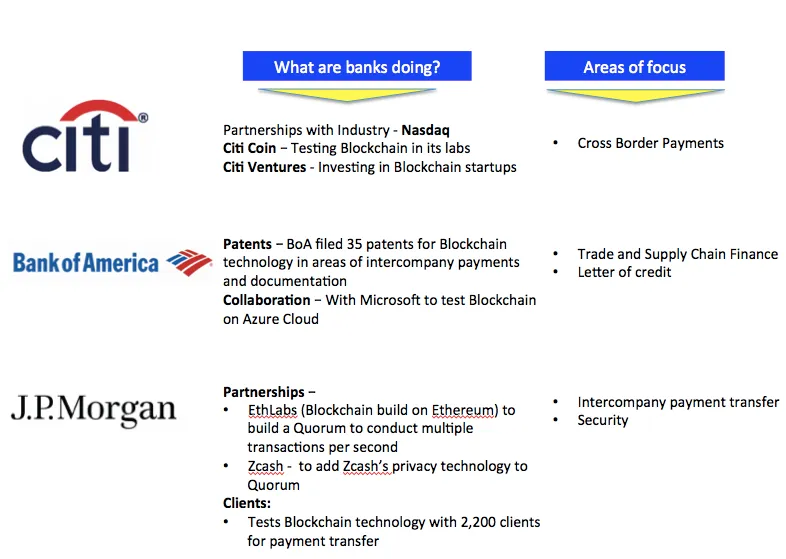 What are banks doing?

Areas of focus

citi

Partnerships with Industry - Nasdaq
Citi Coin – Testing Blockchain in its labs
Citi Ventures - Investing in Blockchain startups

• Cross Border Payments

Bank of America

Patents – BoA filed 35 patents for Blockchain technology in areas of intercompany payments and documentation
Collaboration – With Microsoft to test Blockchain on Azure Cloud

• Trade and Supply Chain Finance
• Letter of credit

J.P.Morgan

Partnerships –
• EthLabs (Blockchain build on Ethereum) to build a Quorum to conduct multiple transactions per second
• Zcash - to add Zcash's privacy technology to Quorum
Clients:
• Tests Blockchain technology with 2,200 clients for payment transfer

• Intercompany payment transfer
• Security